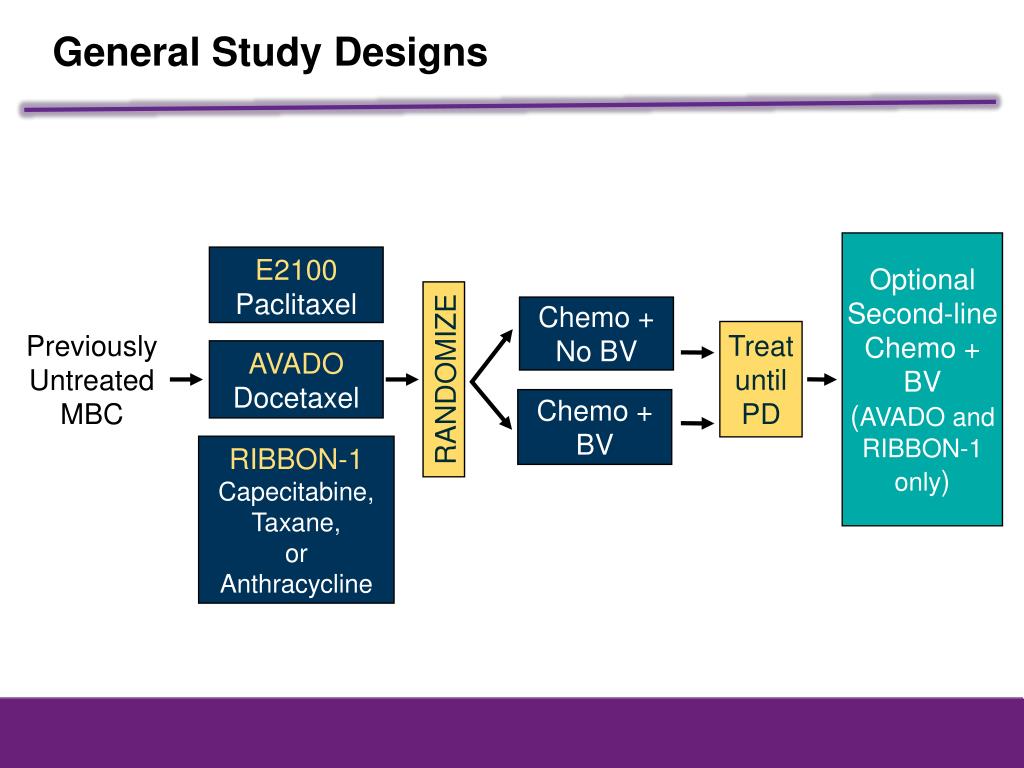 General Study Designs

Previously Untreated MBC

E2100
Paclitaxel

AVADO
Docetaxel

RIBBON-1
Capecitabine,
Taxane,
or
Anthracycline

RANDOMIZE

Chemo +
No BV

Chemo +
BV

Treat until PD

Optional Second-line Chemo + BV (AVADO and RIBBON-1 only)